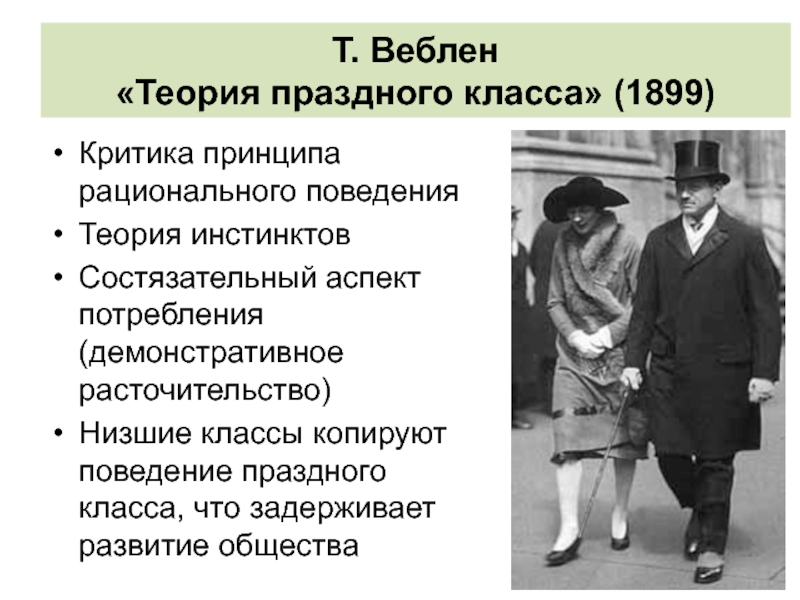 Т. Веблен
«Теория праздного класса» (1899)

• Критика принципа рационального поведения
• Теория инстинктов
• Состязательный аспект потребления (демонстративное расточительство)
• Низшие классы копируют поведение праздного класса, что задерживает развитие общества